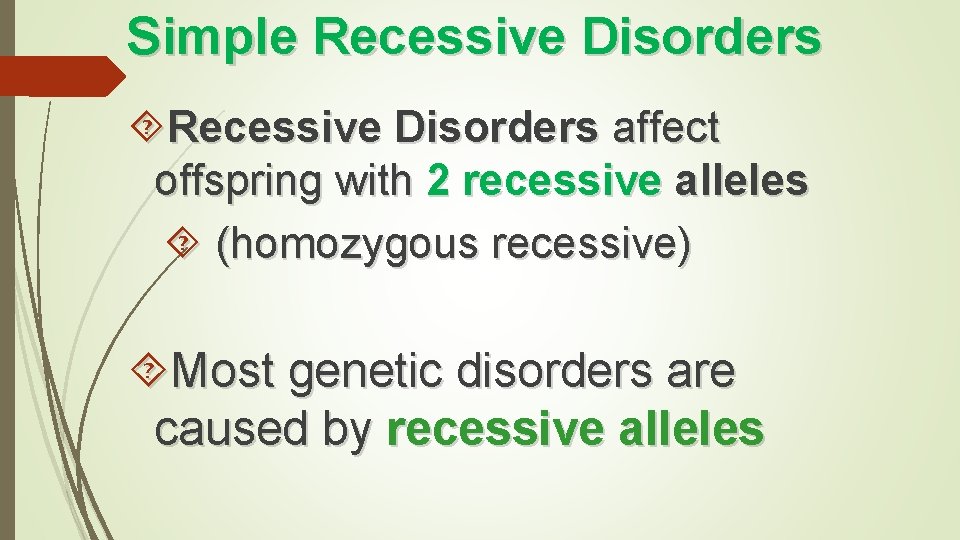 Simple Recessive Disorders

Recessive Disorders affect offspring with 2 recessive alleles

(homozygous recessive)

Most genetic disorders are caused by recessive alleles